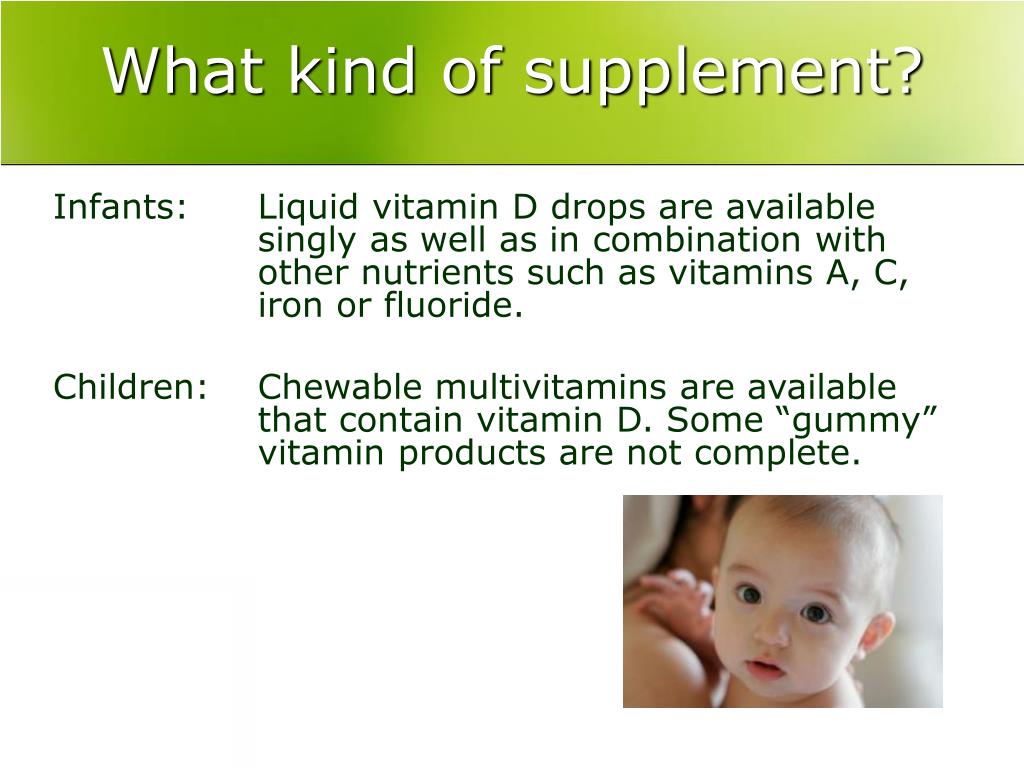 What kind of supplement?

Infants: Liquid vitamin D drops are available singly as well as in combination with other nutrients such as vitamins A, C, iron or fluoride.

Children: Chewable multivitamins are available that contain vitamin D. Some “gummy” vitamin products are not complete.